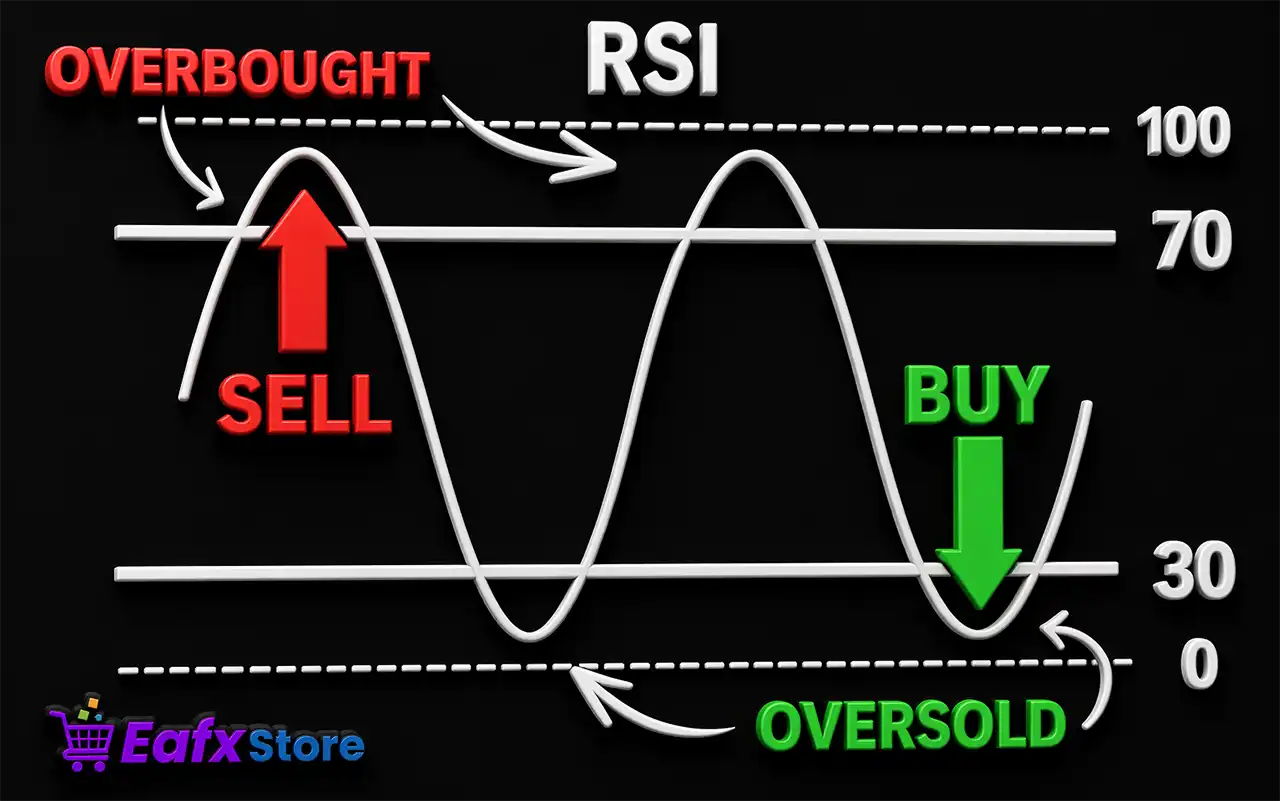 OVERBOUGHT
RSI
100
70
SELL
BUY
30
0
OVERSOLD
Eafx Store